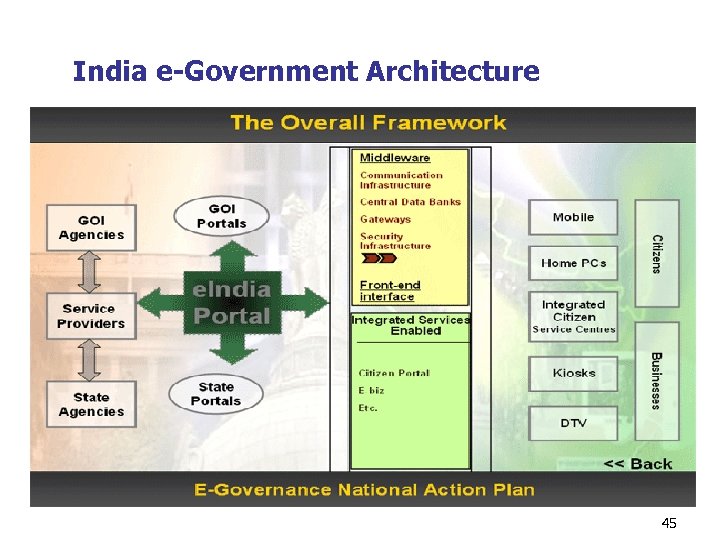 India e-Government Architecture

The Overall Framework

GOI Agencies

Service Providers

State Agencies

GOI Portals

eIndia Portal

State Portals

Middleware

Communication Infrastructure

Central Data Banks

Gateways

Security Infrastructure

Front-end interface

Integrated Services Enabled

Citizen Portal

E biz

Etc.

Mobile

Home PCs

Integrated Citizen Service Centres

Kiosks

DTV

Citizens

Businesses

<< Back

E-Governance National Action Plan

45